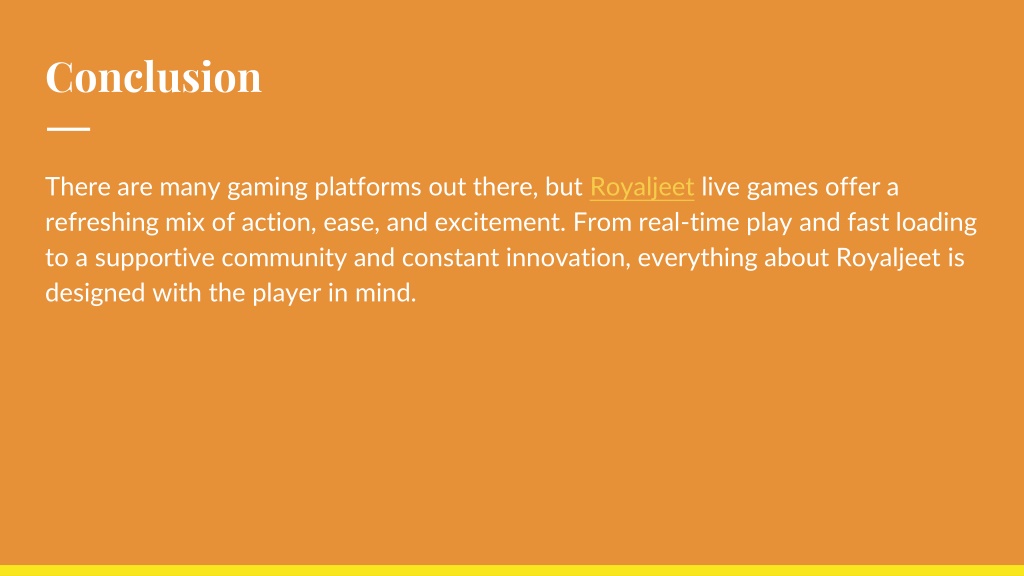 Conclusion

There are many gaming platforms out there, but Royaljeet live games offer a refreshing mix of action, ease, and excitement. From real-time play and fast loading to a supportive community and constant innovation, everything about Royaljeet is designed with the player in mind.